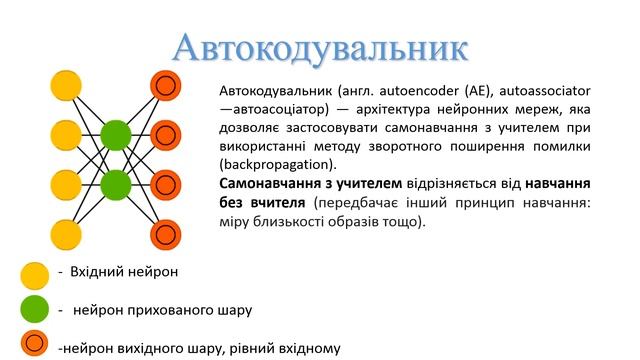 Автокодувальник

Автокодувальник (англ. autoencoder (AE), autoassociator —автоасоціатор) — архітектура нейронних мереж, яка дозволяє застосовувати самонавчання з учителем при використанні методу зворотного поширення помилки (backpropagation).

Самонавчання з учителем відрізняється від навчання без вчителя (передбачає інший принцип навчання: міру близькості образів тощо).

- Вхідний нейрон

- нейрон прихованого шару

-нейрон вихідного шару, рівний вхідному